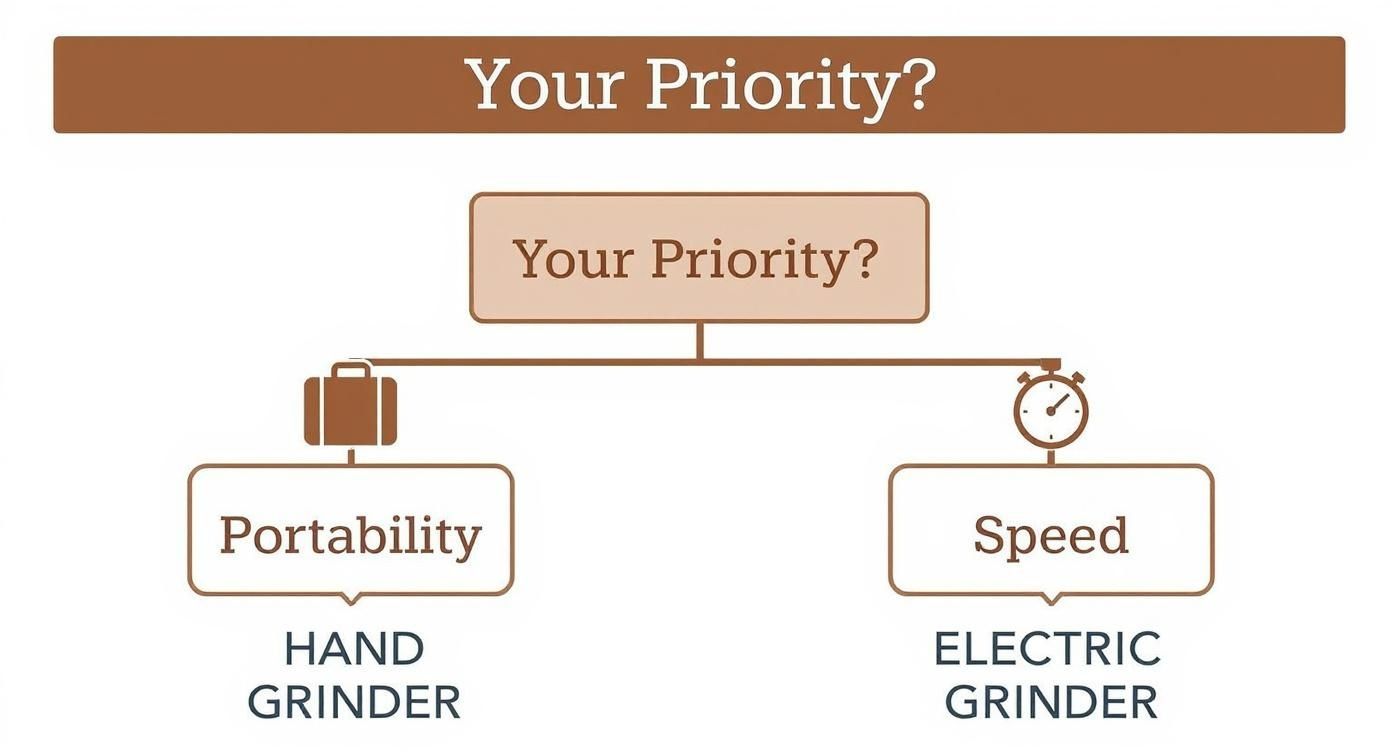 Your Priority?

Your Priority?

Portability

HAND GRINDER

Speed

ELECTRIC GRINDER